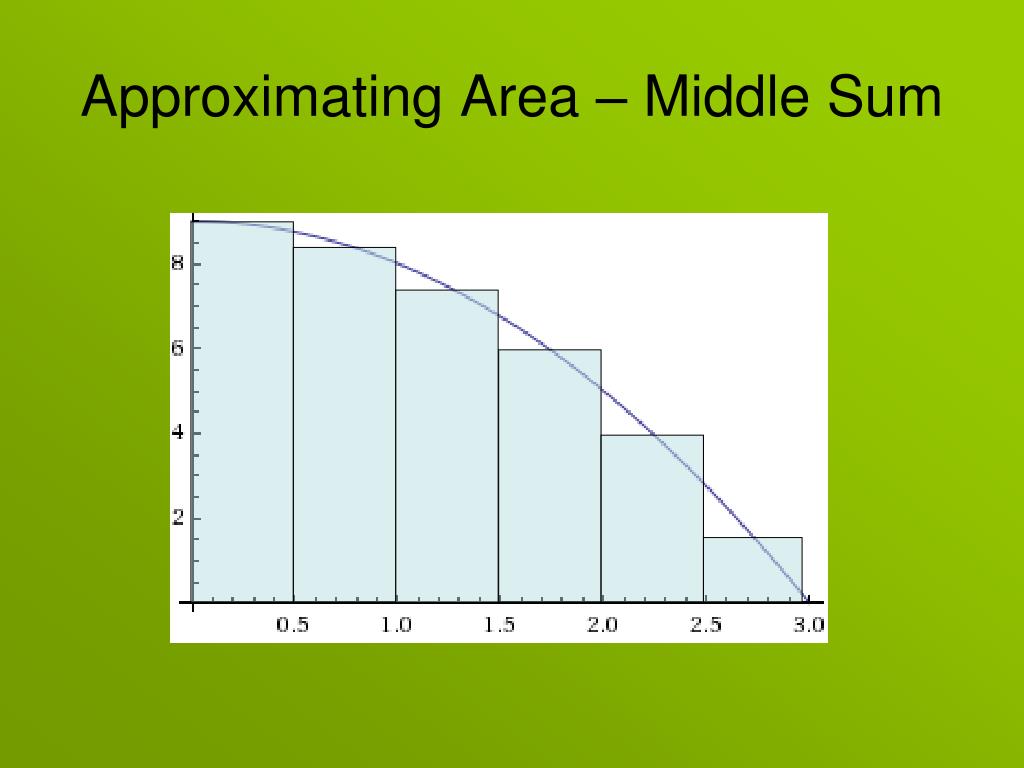 Approximating Area – Middle Sum

8
6
4
2
0.5 1.0 1.5 2.0 2.5 3.0